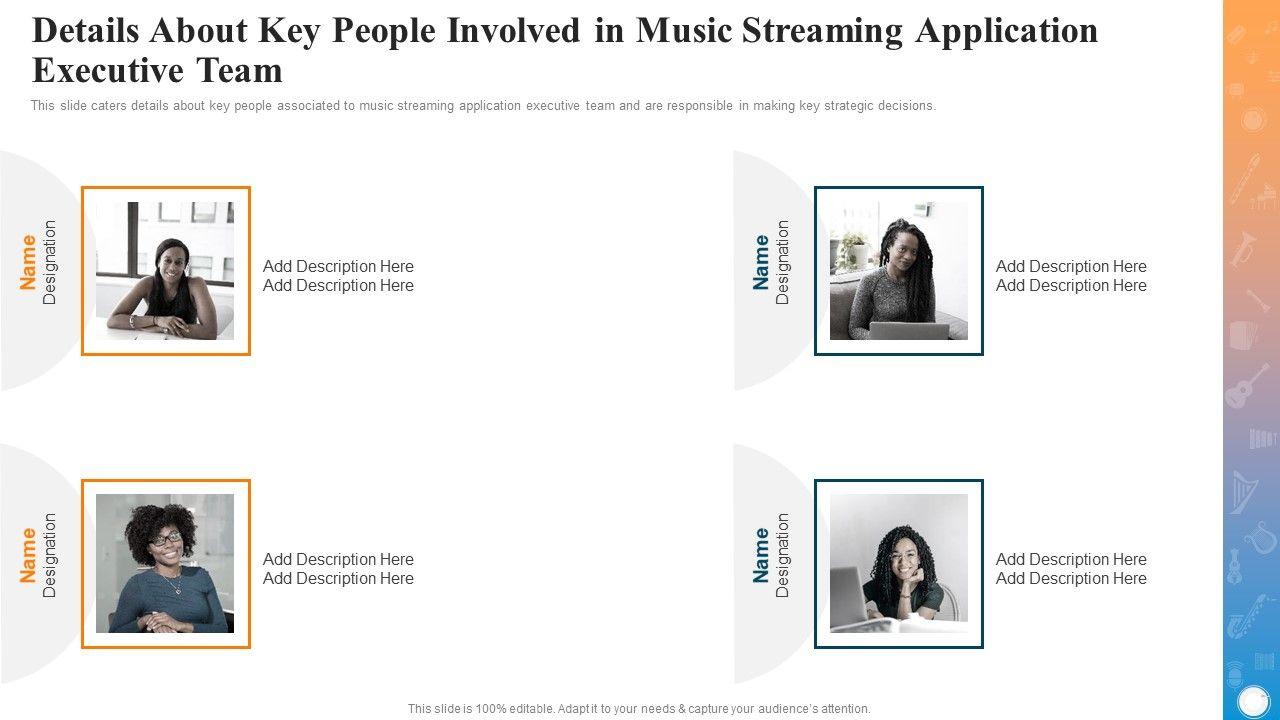 Details About Key People Involved in Music Streaming Application Executive Team

This slide caters details about key people associated to music streaming application executive team and are responsible in making key strategic decisions.

Name
Designation

Add Description Here
Add Description Here

Name
Designation

Add Description Here
Add Description Here

Name
Designation

Add Description Here
Add Description Here

Name
Designation

Add Description Here
Add Description Here

This slide is 100% editable. Adapt it to your needs & capture your audience's attention.